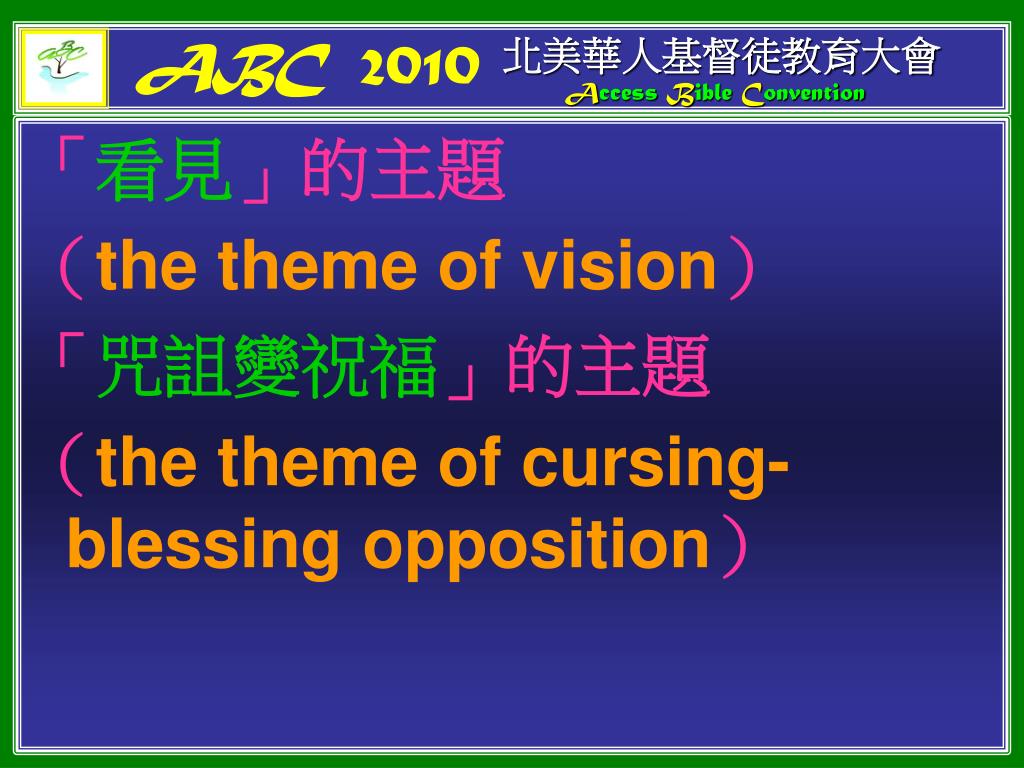 ABC 2010 北美華人基督徒教育大會
Access Bible Convention

「看見」的主題
（the theme of vision）
「咒詛變祝福」的主題
（the theme of cursing-blessing opposition）